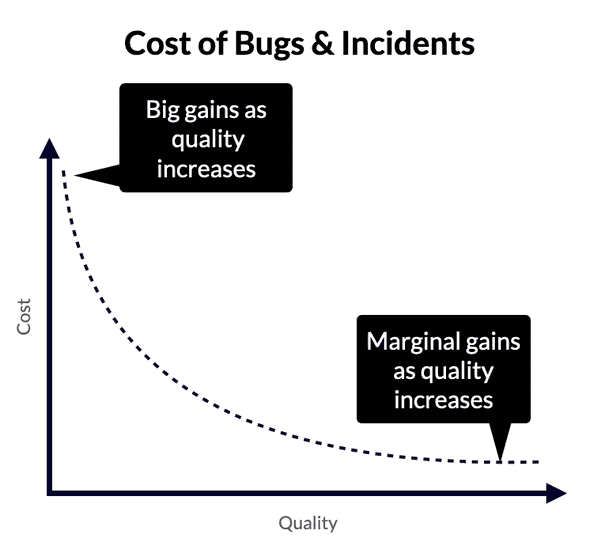 Cost of Bugs & Incidents

Big gains as quality increases

Cost

Marginal gains as quality increases

Quality